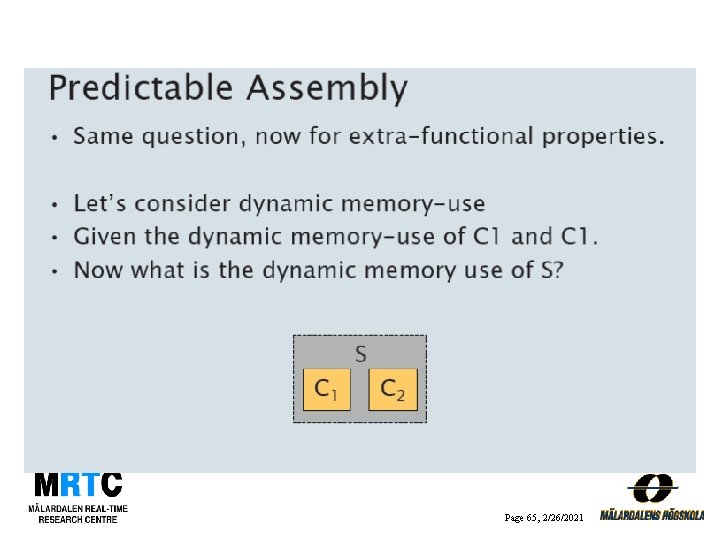 Predictable Assembly

• Same question, now for extra-functional properties.

• Let's consider dynamic memory-use
• Given the dynamic memory-use of C1 and C1.
• Now what is the dynamic memory use of S?

S
$C_1$ $C_2$

MRTC
MÄLARDALEN REAL-TIME RESEARCH CENTRE

Page 65, 2/26/2021

MÄLARDALENS HÖGSKOLA